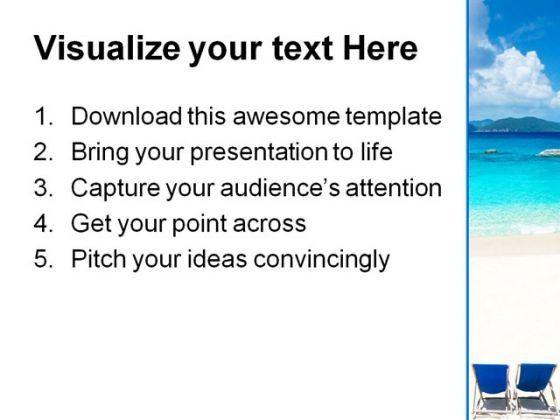 Visualize your text Here

1. Download this awesome template
2. Bring your presentation to life
3. Capture your audience's attention
4. Get your point across
5. Pitch your ideas convincingly